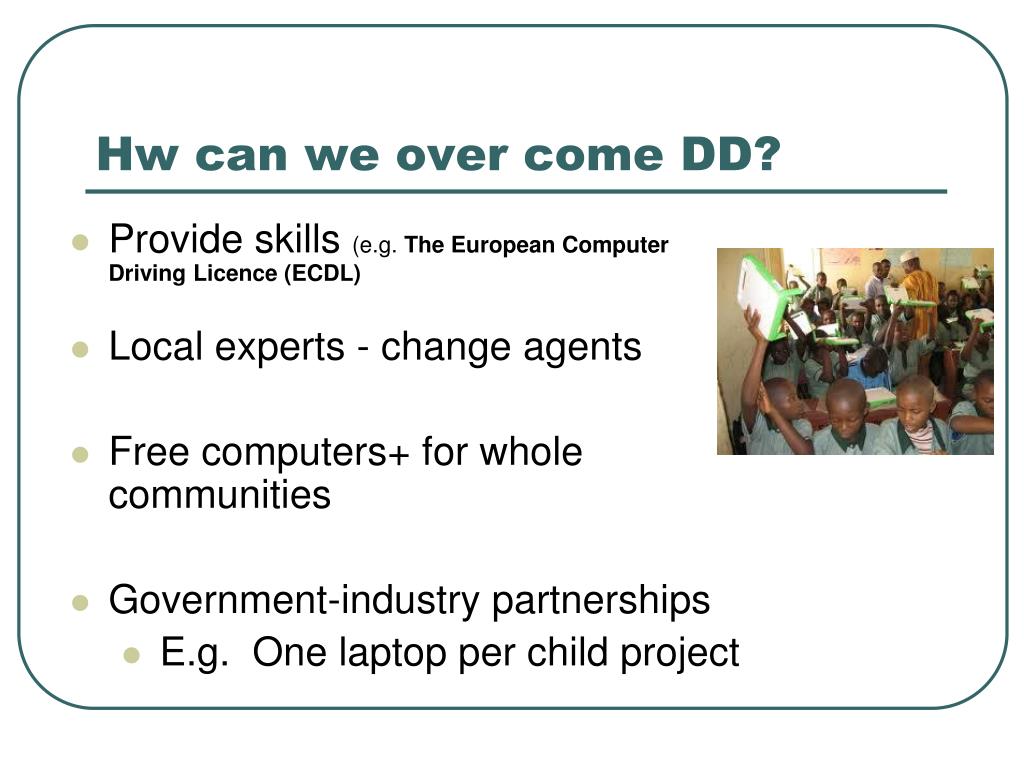 Hw can we over come DD?

- Provide skills (e.g. The European Computer Driving Licence (ECDL)
- Local experts - change agents
- Free computers+ for whole communities
- Government-industry partnerships
  - E.g. One laptop per child project